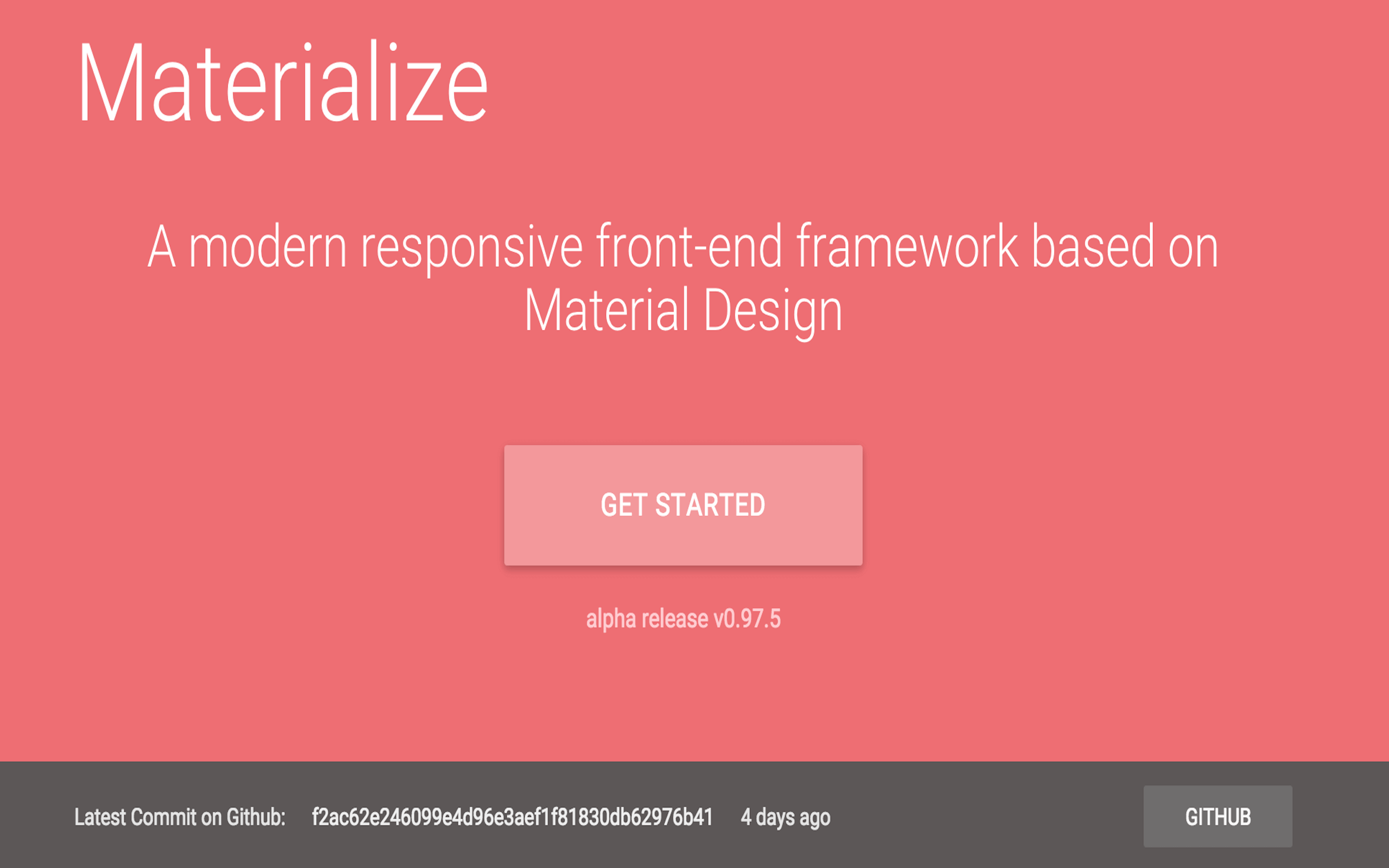 Materialize

A modern responsive front-end framework based on Material Design

GET STARTED

alpha release v0.97.5

Latest Commit on Github: f2ac62e246099e4d96e3aef1f81830db62976b41 4 days ago

GITHUB